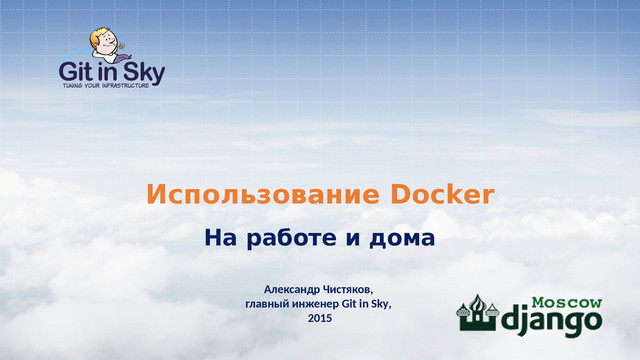 Git in Sky
TUNING YOUR INFRASTRUCTURE

Использование Docker

На работе и дома

Александр Чистяков,
главный инженер Git in Sky,
2015

Moscow
django